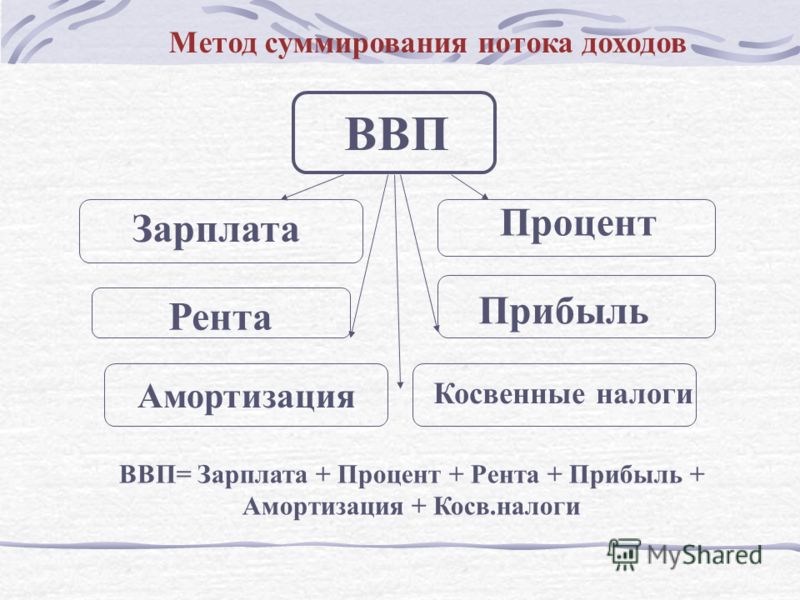 Метод суммирования потока доходов

ВВП

Зарплата

Процент

Рента

Прибыль

Амортизация

Косвенные налоги

ВВП= Зарплата + Процент + Рента + Прибыль + Амортизация + Косв.налоги

MyShared